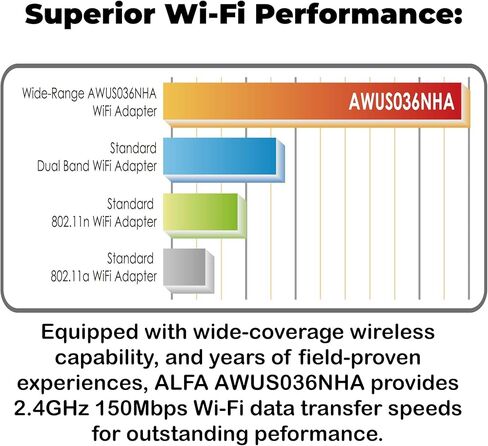 Superior Wi-Fi Performance:

Wide-Range AWUS036NHA WiFi Adapter

AWUS036NHA

Standard Dual Band WiFi Adapter

Standard 802.11n WiFi Adapter

Standard 802.11a WiFi Adapter

Equipped with wide-coverage wireless capability, and years of field-proven experiences, ALFA AWUS036NHA provides 2.4GHz 150Mbps Wi-Fi data transfer speeds for outstanding peformance.